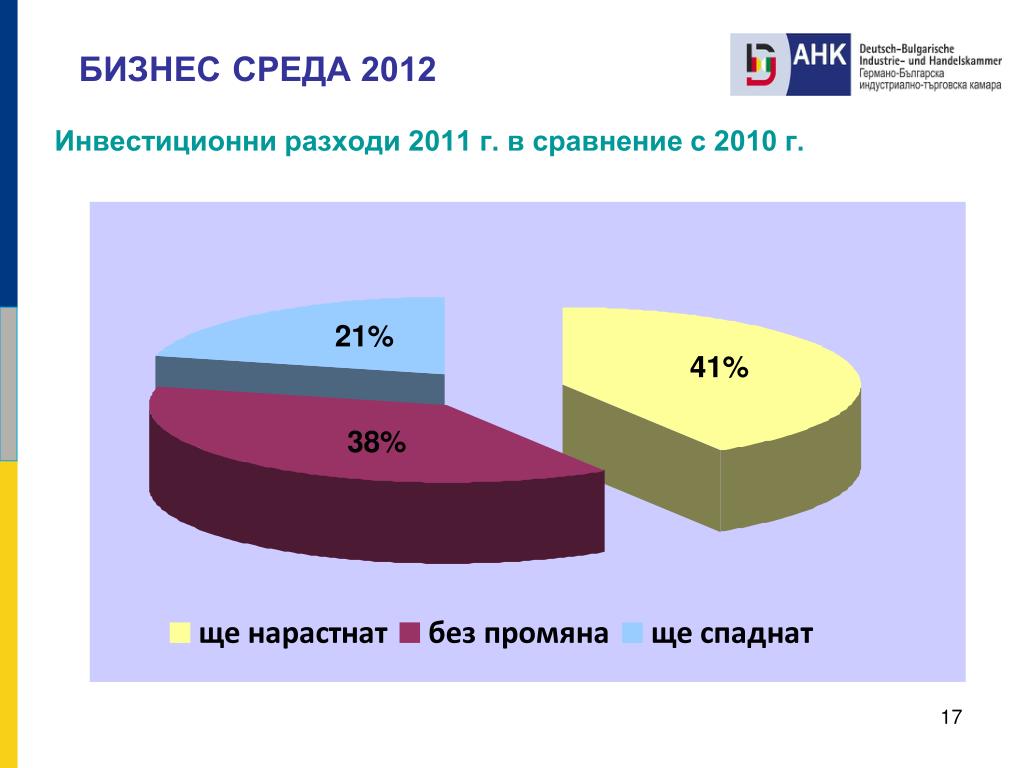 БИЗНЕС СРЕДА 2012

AHK Deutsch-Bulgarische Industrie- und Handelskammer Германо-Българска индустриално-търговска камара

Инвестиционни разходи 2011 г. в сравнение с 2010 г.

21%

41%

38%

ще нарастнат без промяна ще спаднат

17